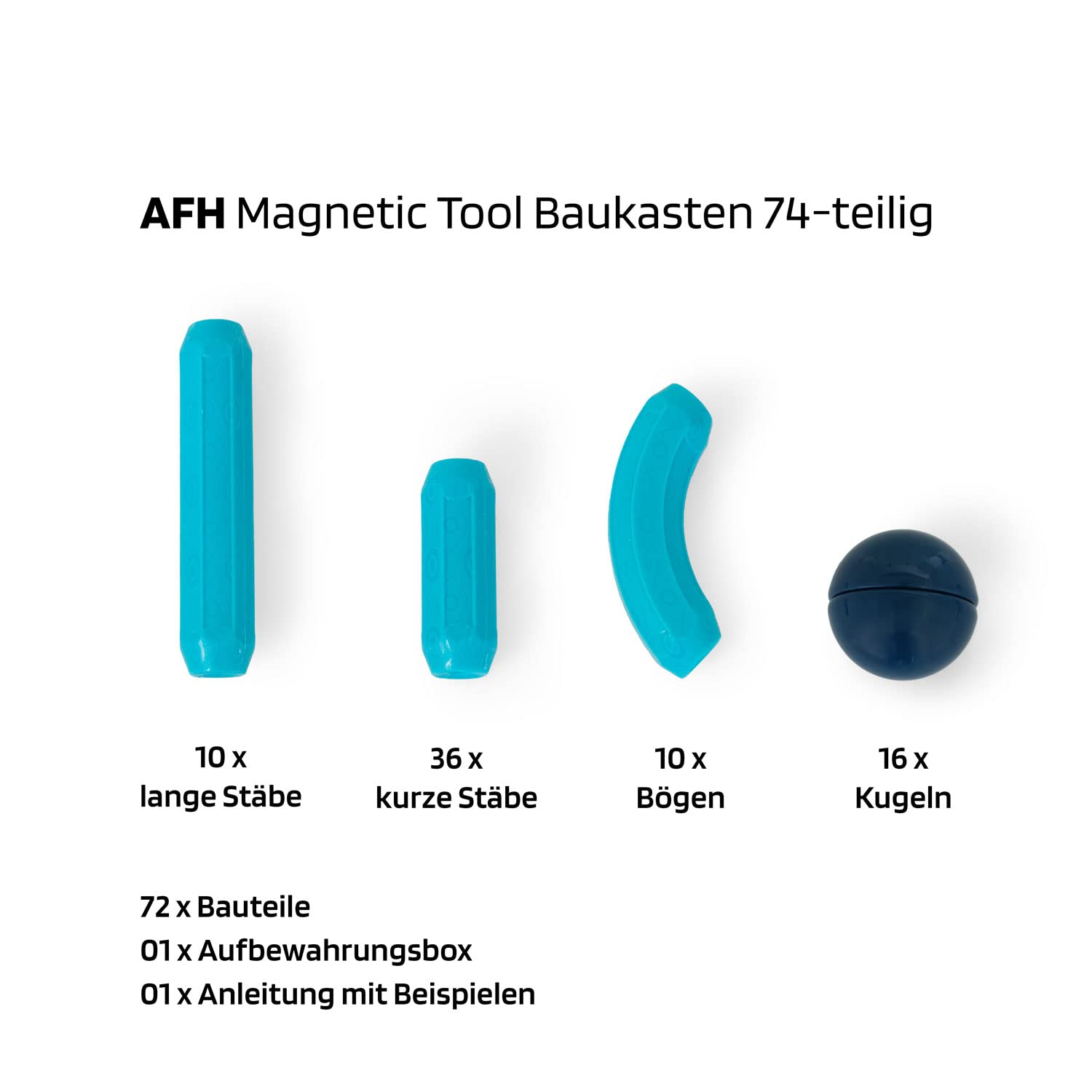 AFH Magnetic Tool Baukasten 74-teilig

10 x
lange Stäbe

36 x
kurze Stäbe

10 x
Bögen

16 x
Kugeln

72 x Bauteile
01 x Aufbewahrungsbox
01 x Anleitung mit Beispielen